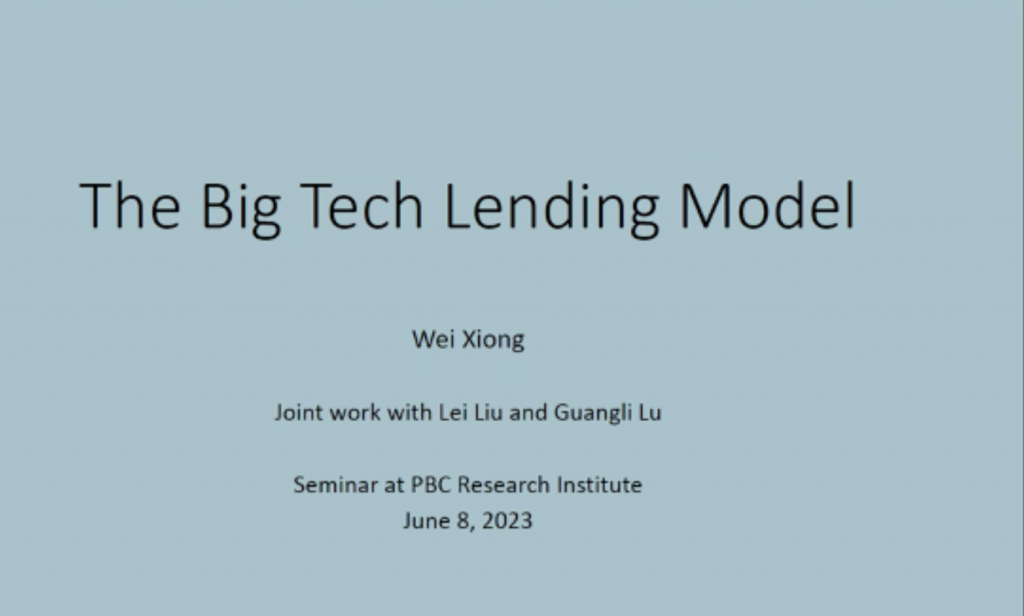 The Big Tech Lending Model

Wei Xiong

Joint work with Lei Liu and Guangli Lu

Seminar at PBC Research Institute
June 8, 2023